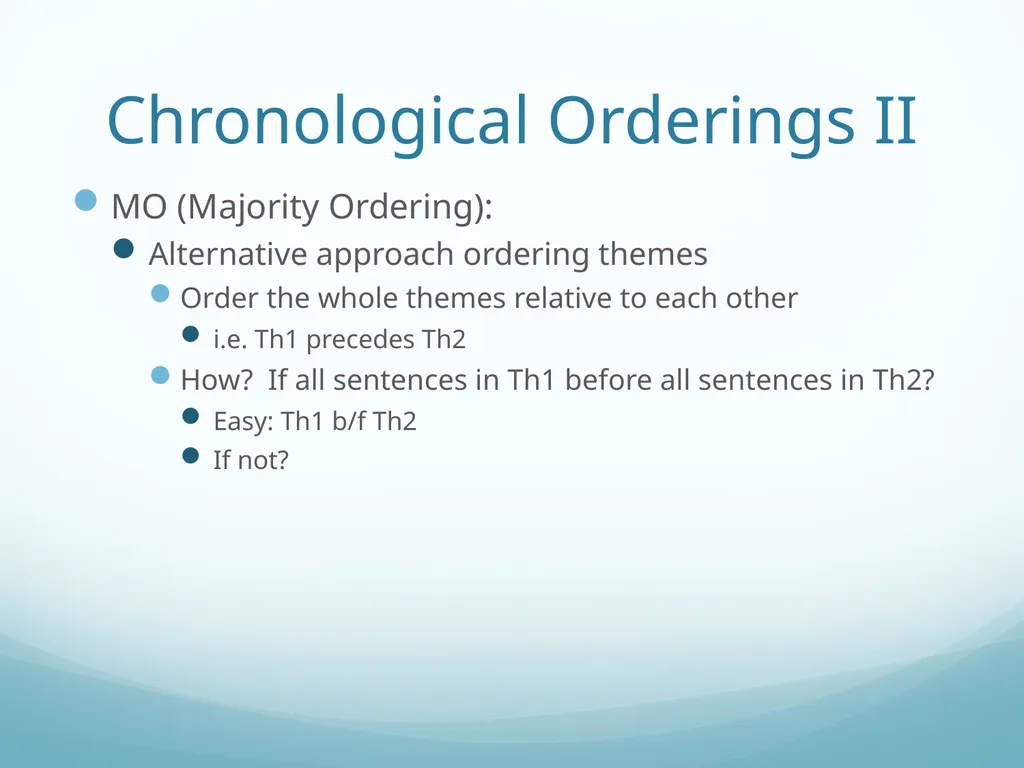 Chronological Orderings II

MO (Majority Ordering):

Alternative approach ordering themes

Order the whole themes relative to each other

i.e. Th1 precedes Th2

How?  If all sentences in Th1 before all sentences in Th2?

Easy: Th1 b/f Th2

If not?